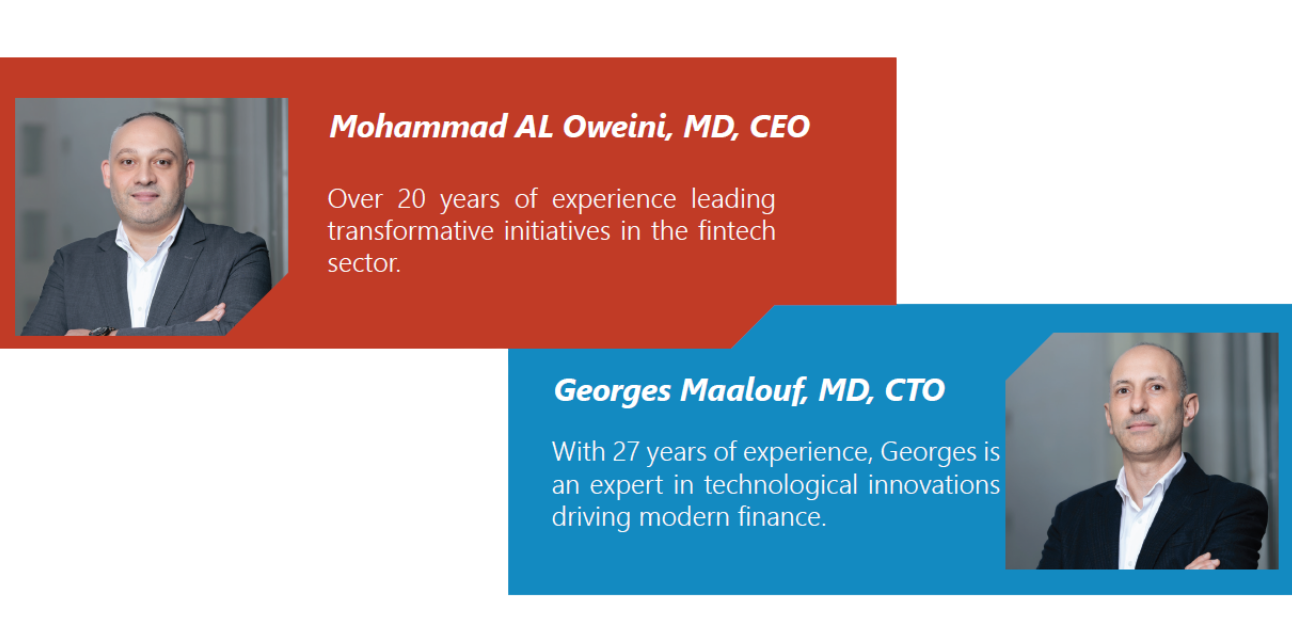 Mohammad AL Oweini, MD, CEO

Over 20 years of experience leading transformative initiatives in the fintech sector.

Georges Maalouf, MD, CTO

With 27 years of experience, Georges is an expert in technological innovations driving modern finance.